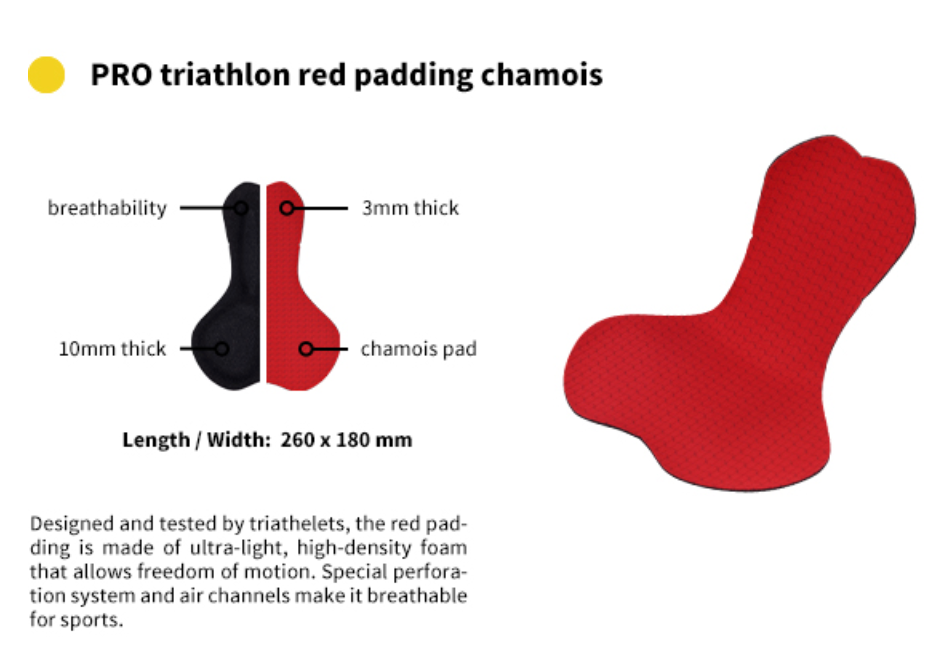 PRO triathlon red padding chamois

breathability

3mm thick

10mm thick

chamois pad

Length / Width: 260 x 180 mm

Designed and tested by triathelets, the red padding is made of ultra-light, high-density foam that allows freedom of motion. Special perforation system and air channels make it breathable for sports.